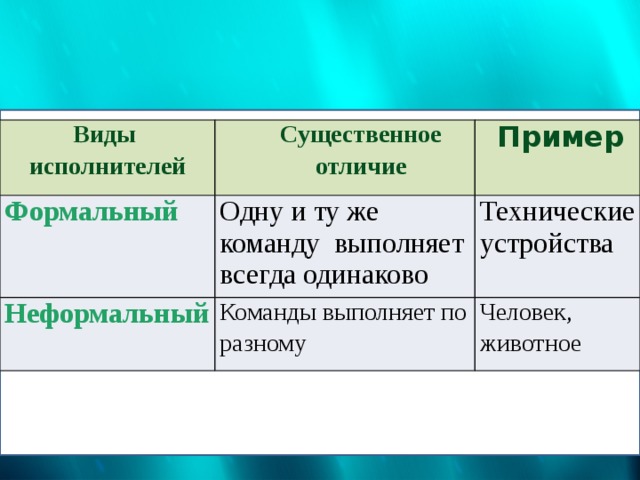 | Виды исполнителей | Существенное отличие | Пример |
|---|---|---|
| Формальный | Одну и ту же команду выполняет всегда одинаково | Технические устройства |
| Неформальный | Команды выполняет по разному | Человек, животное |